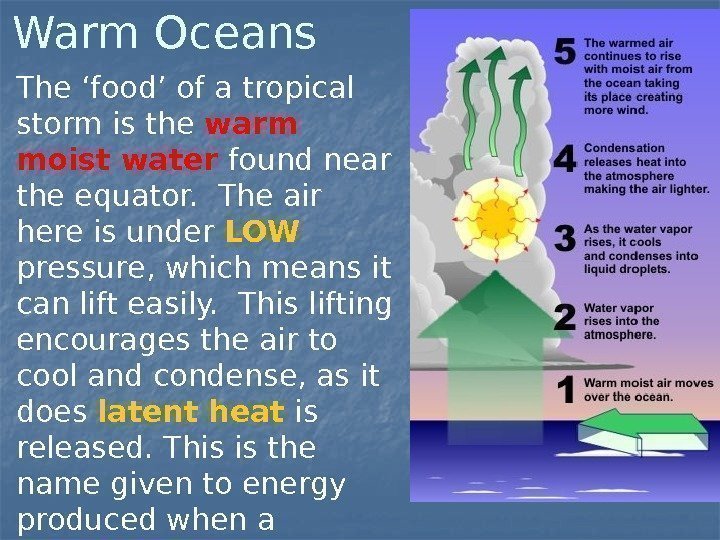 Warm Oceans

The ‘food’ of a tropical storm is the warm moist water found near the equator. The air here is under LOW pressure, which means it can lift easily. This lifting encourages the air to cool and condense, as it does latent heat is released. This is the name given to energy produced when a

5 The warmed air continues to rise with moist air from the ocean taking its place creating more wind.

4 Condensation releases heat into the atmosphere making the air lighter.

3 As the water vapor rises, it cools and condenses into liquid droplets.

2 Water vapor rises into the atmosphere.

1 Warm moist air moves over the ocean.